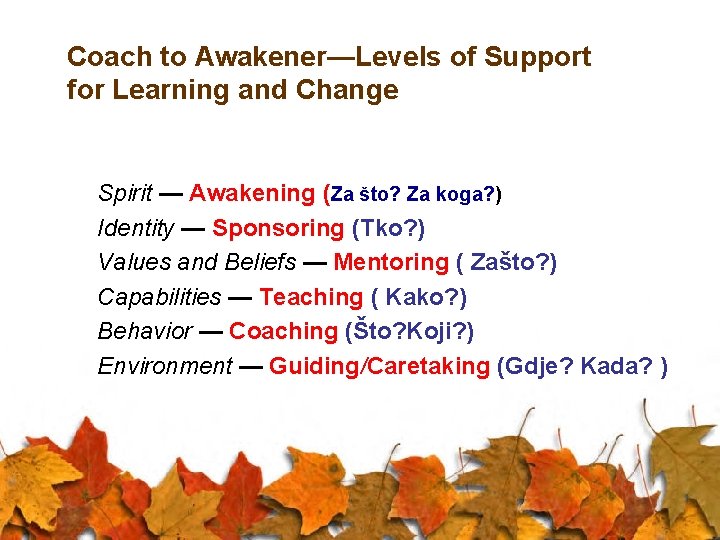 Coach to Awakener—Levels of Support for Learning and Change

Spirit — Awakening (Za što? Za koga?)
Identity — Sponsoring (Tko?)
Values and Beliefs — Mentoring ( Zašto?)
Capabilities — Teaching ( Kako?)
Behavior — Coaching (Što?Koji?)
Environment — Guiding/Caretaking (Gdje? Kada? )